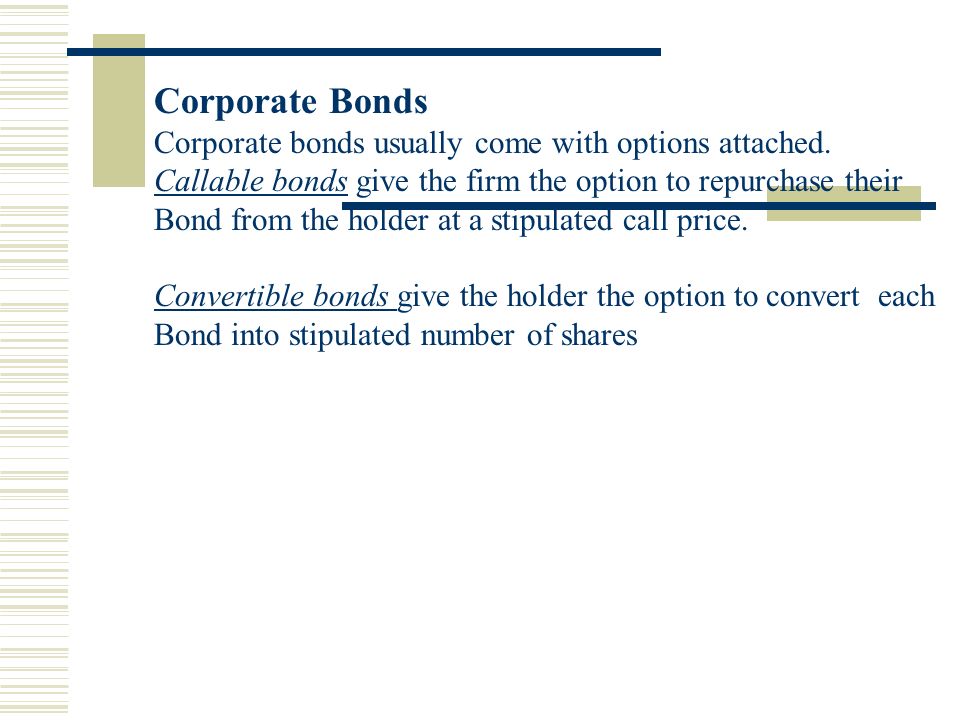 Corporate Bonds
Corporate bonds usually come with options attached.
Callable bonds give the firm the option to repurchase their Bond from the holder at a stipulated call price.

Convertible bonds give the holder the option to convert each Bond into stipulated number of shares